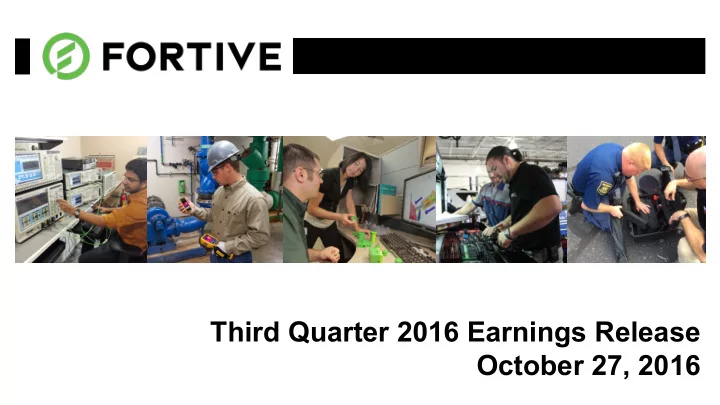 FORTIVE

Third Quarter 2016 Earnings Release
October 27, 2016